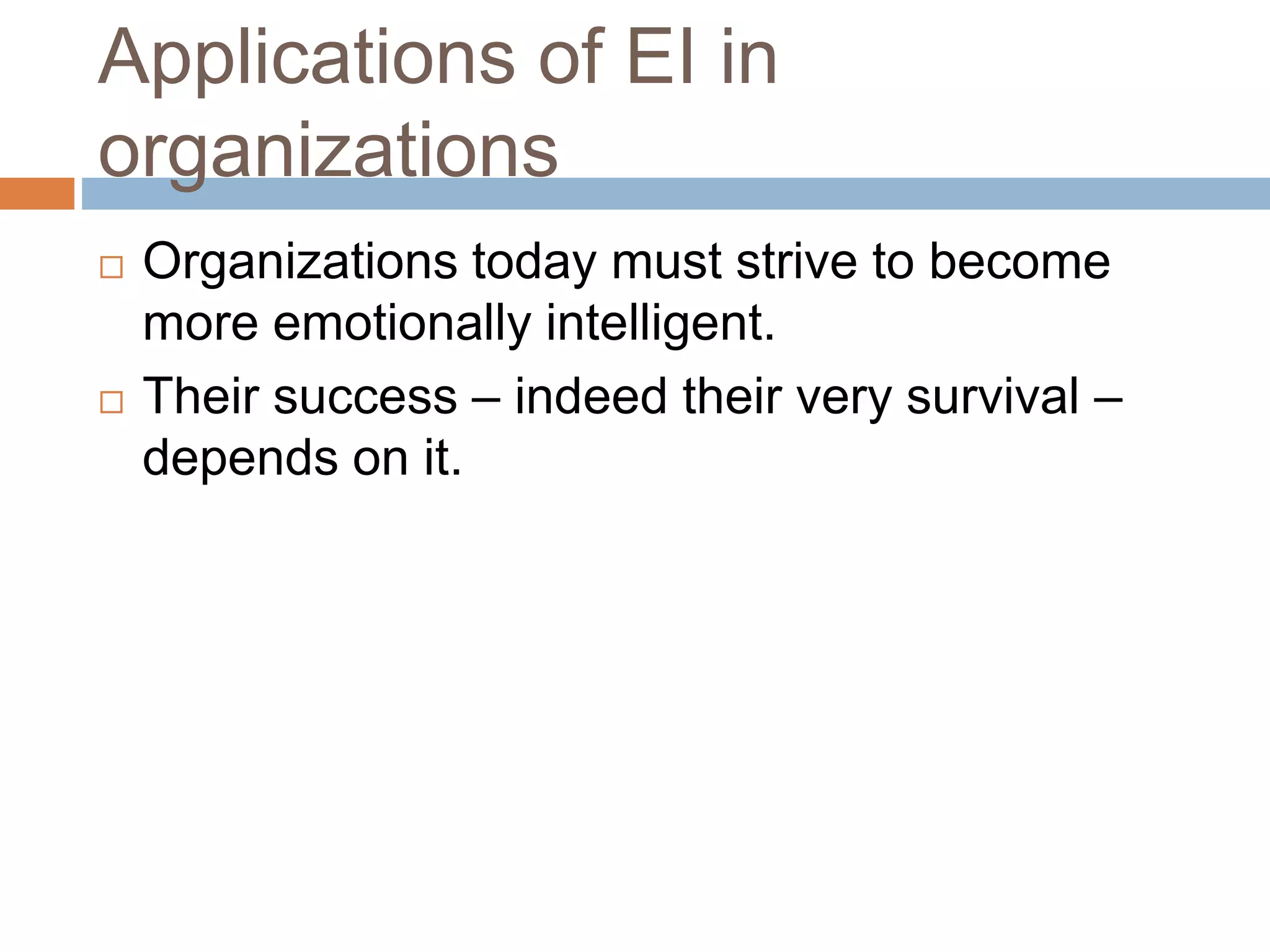 Applications of EI in organizations

□ Organizations today must strive to become more emotionally intelligent.

□ Their success – indeed their very survival – depends on it.